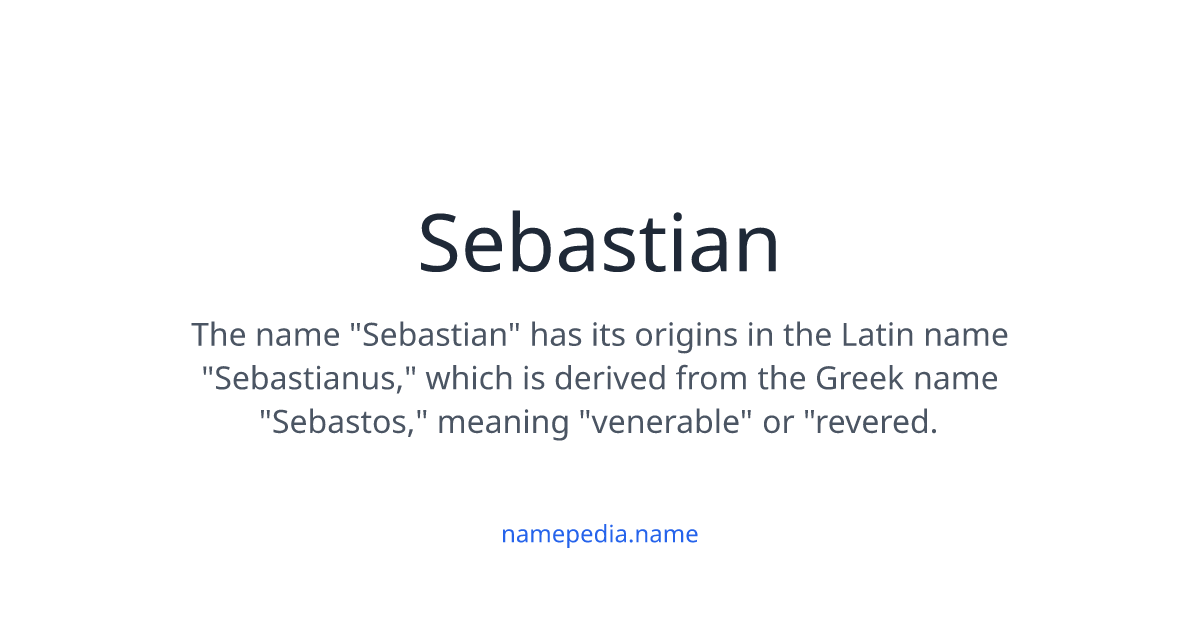 Sebastian

The name "Sebastian" has its origins in the Latin name "Sebastianus," which is derived from the Greek name "Sebastos," meaning "venerable" or "revered.

namepedia.name